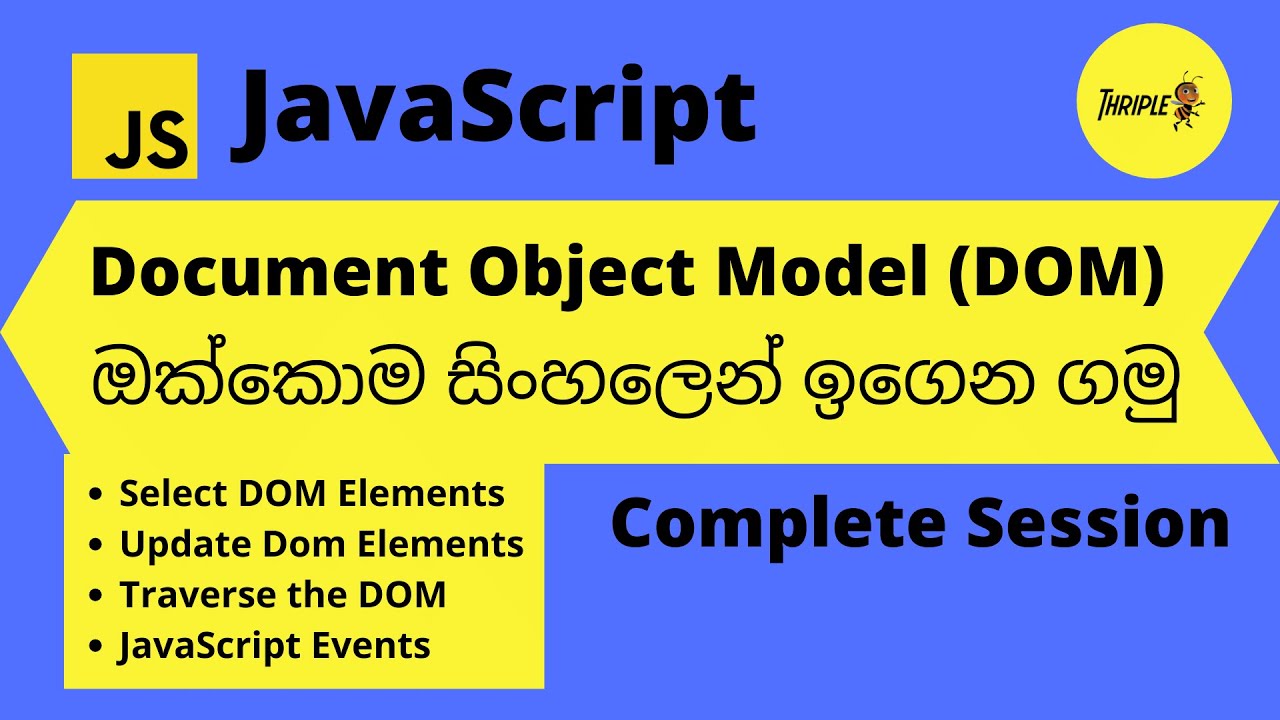 JS JavaScript

THRIPLE

Document Object Model (DOM)
ඔක්කොම සිංහලෙන් ඉගෙන ගමු

• Select DOM Elements
• Update Dom Elements
• Traverse the DOM
• JavaScript Events

Complete Session